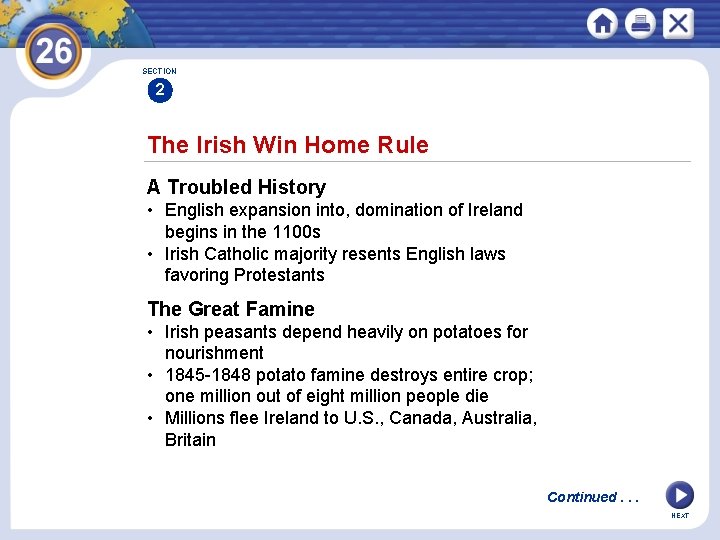 26

SECTION
2

The Irish Win Home Rule

A Troubled History

• English expansion into, domination of Ireland begins in the 1100s
• Irish Catholic majority resents English laws favoring Protestants

The Great Famine

• Irish peasants depend heavily on potatoes for nourishment
• 1845-1848 potato famine destroys entire crop; one million out of eight million people die
• Millions flee Ireland to U.S., Canada, Australia, Britain

Continued . . .

NEXT